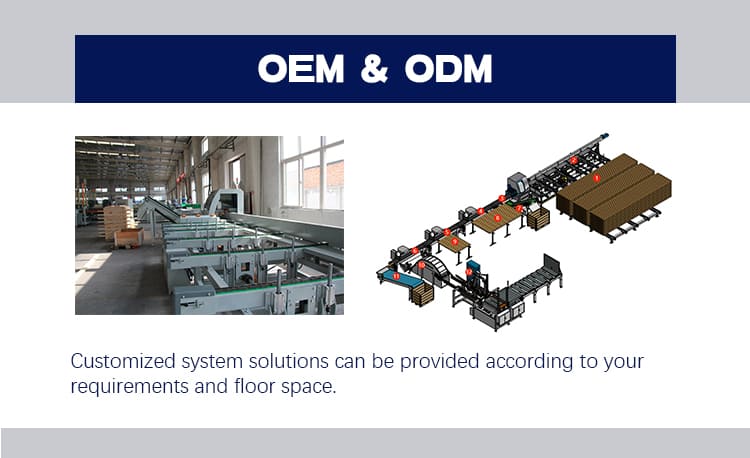 OEM & ODM

Customized system solutions can be provided according to your requirements and floor space.